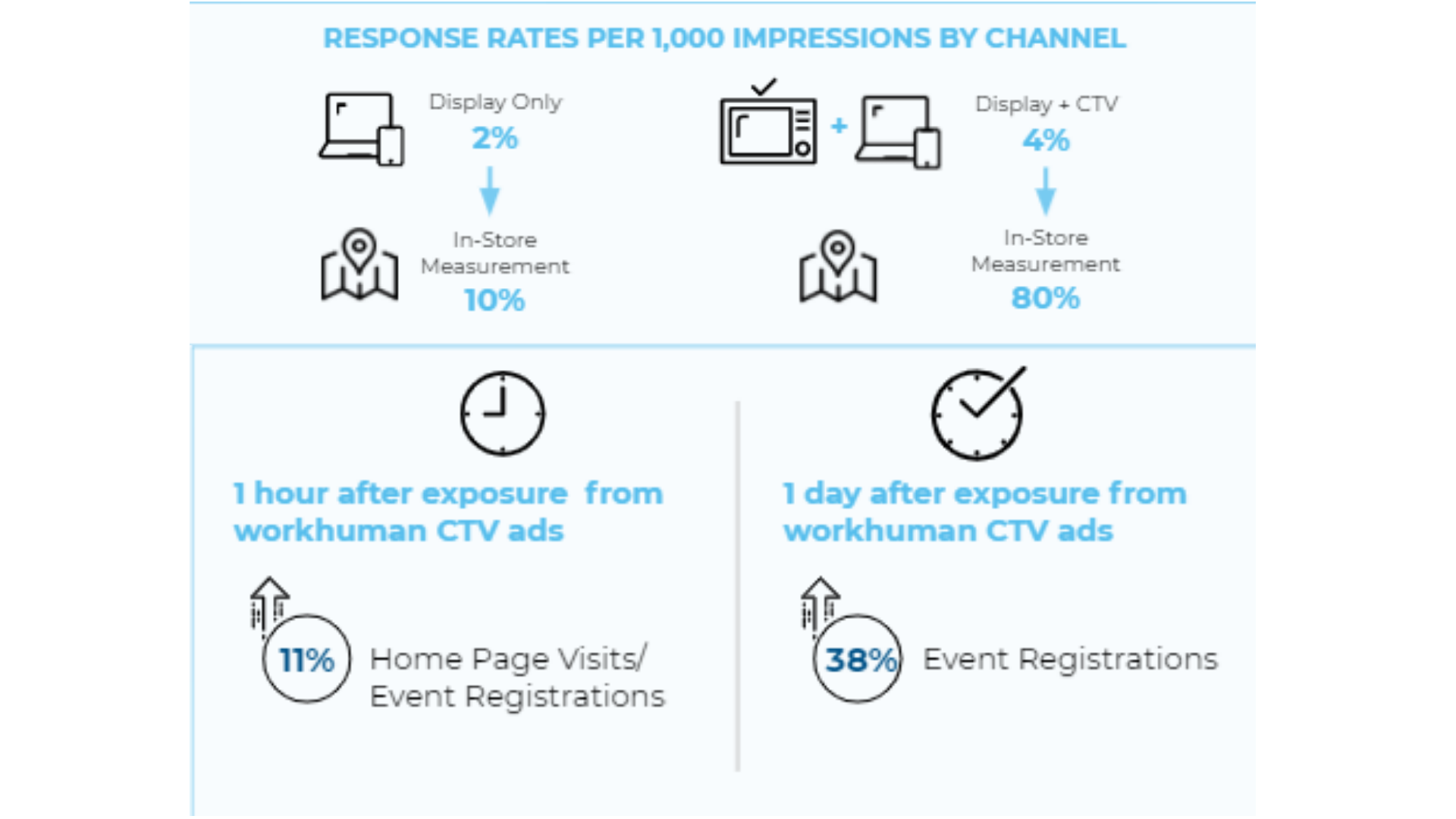 RESPONSE RATES PER 1,000 IMPRESSIONS BY CHANNEL

Display Only
2%

In-Store Measurement
10%

+

Display + CTV
4%

In-Store Measurement
80%

1 hour after exposure from workhuman CTV ads

11%
Home Page Visits/ Event Registrations

1 day after exposure from workhuman CTV ads

38%
Event Registrations